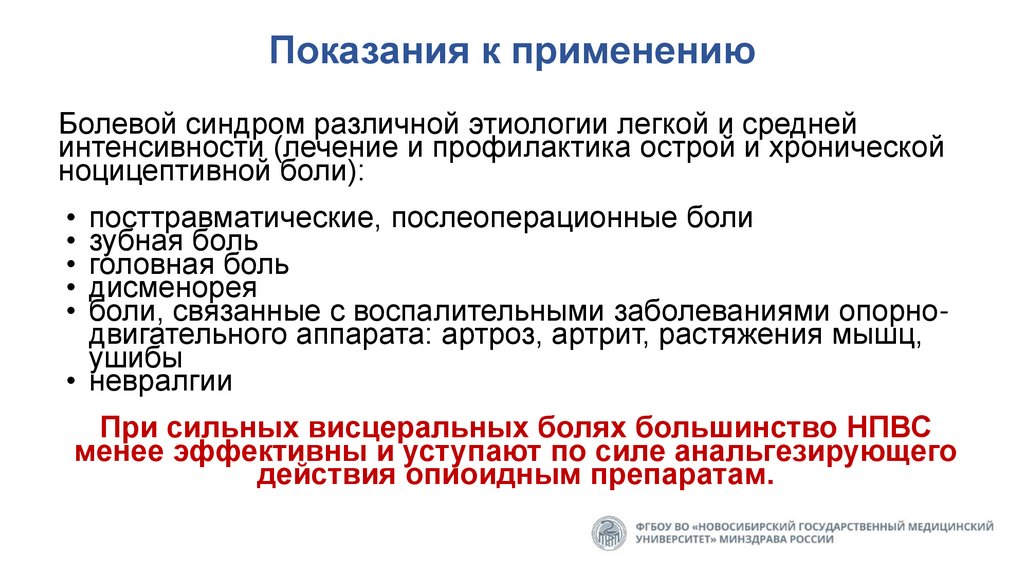 Показания к применению

Болевой синдром различной этиологии легкой и средней интенсивности (лечение и профилактика острой и хронической ноцицептивной боли):

• посттравматические, послеоперационные боли
• зубная боль
• головная боль
• дисменорея
• боли, связанные с воспалительными заболеваниями опорно-двигательного аппарата: артроз, артрит, растяжения мышц, ушибы
• невралгии

При сильных висцеральных болях большинство НПВС менее эффективны и уступают по силе анальгезирующего действия опиоидным препаратам.

ФГБОУ ВО «НОВОСИБИРСКИЙ ГОСУДАРСТВЕННЫЙ МЕДИЦИНСКИЙ УНИВЕРСИТЕТ» МИНЗДРАВА РОССИИ